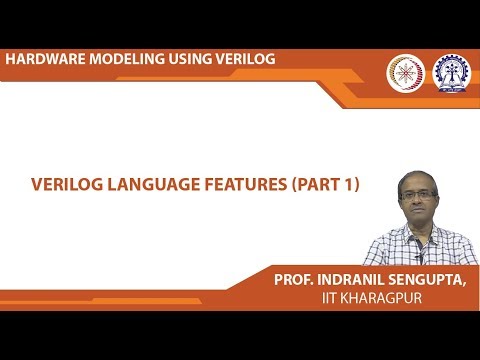 HARDWARE MODELING USING VERILOG

VERILOG LANGUAGE FEATURES (PART 1)

PROF. INDRANIL SENGUPTA,
IIT KHARAGPUR